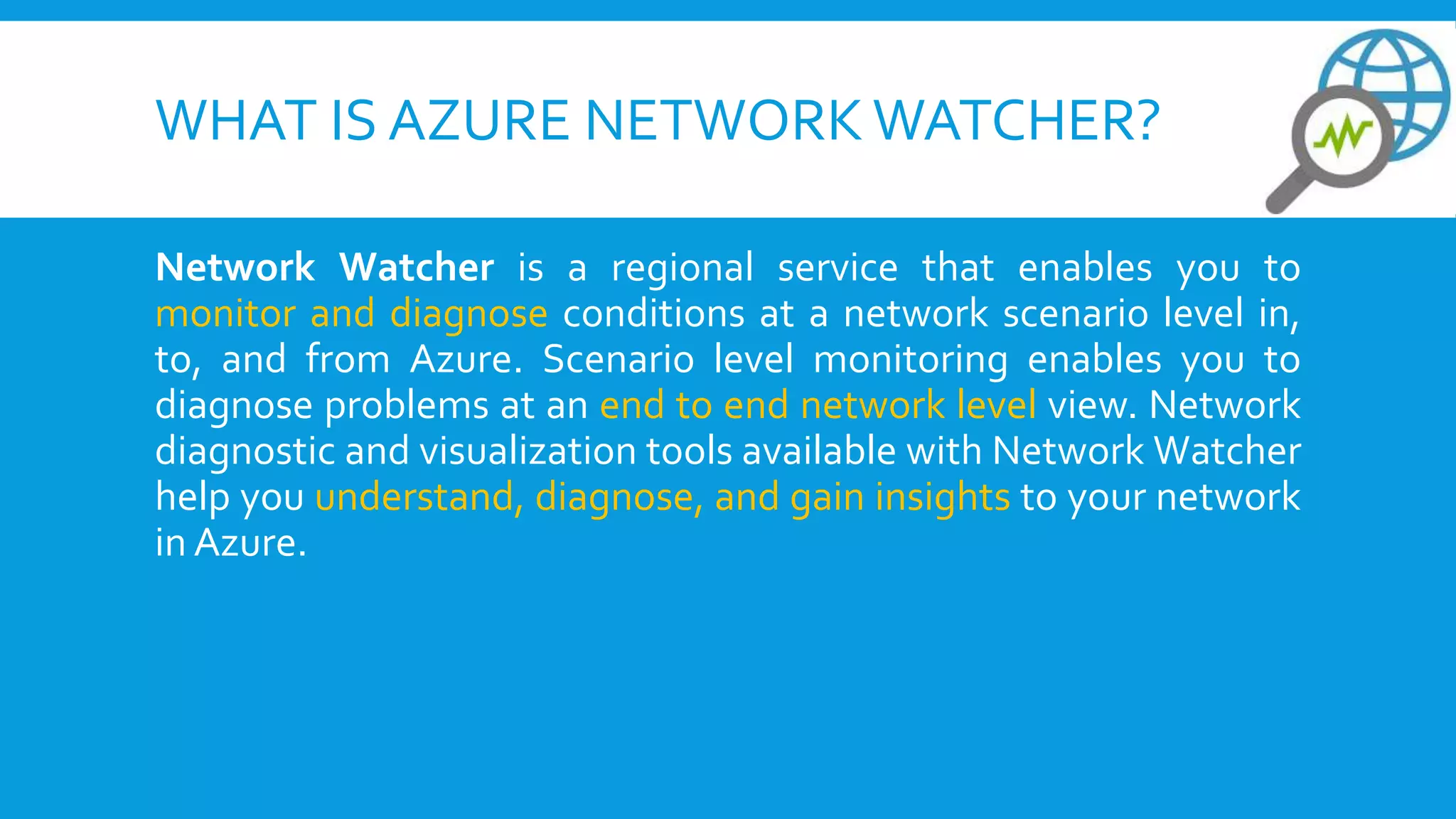 WHAT IS AZURE NETWORK WATCHER?

Network Watcher is a regional service that enables you to monitor and diagnose conditions at a network scenario level in, to, and from Azure. Scenario level monitoring enables you to diagnose problems at an end to end network level view. Network diagnostic and visualization tools available with Network Watcher help you understand, diagnose, and gain insights to your network in Azure.